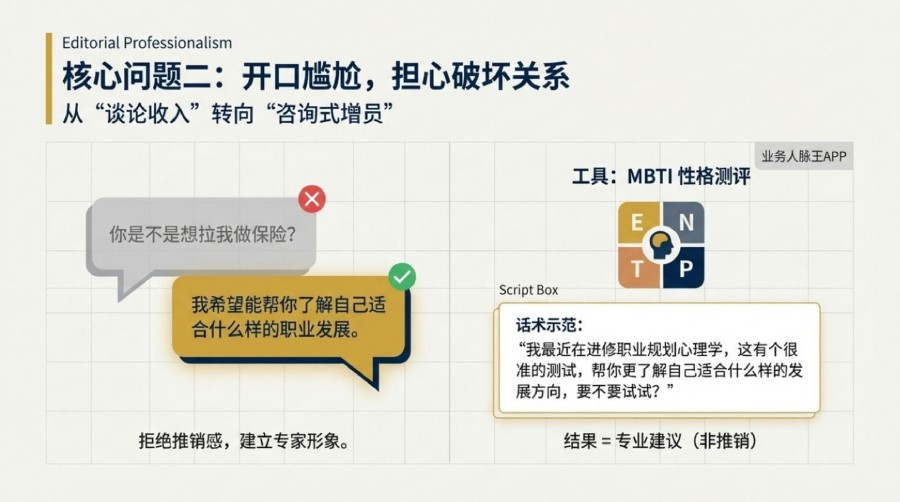 Editorial Professionalism

核心问题二：开口尴尬，担心破坏关系

从“谈论收入”转向“咨询式增员”

你是不是想拉我做保险?

我希望能帮你了解自己适合什么样的职业发展。

拒绝推销感，建立专家形象。

业务人脉王APP

工具：MBTI 性格测评

E N T P

Script Box

话术示范：

“我最近在进修职业规划心理学，这有个很准的测试，帮你更了解自己适合什么样的发展方向，要不要试试？”

结果 = 专业建议（非推销）